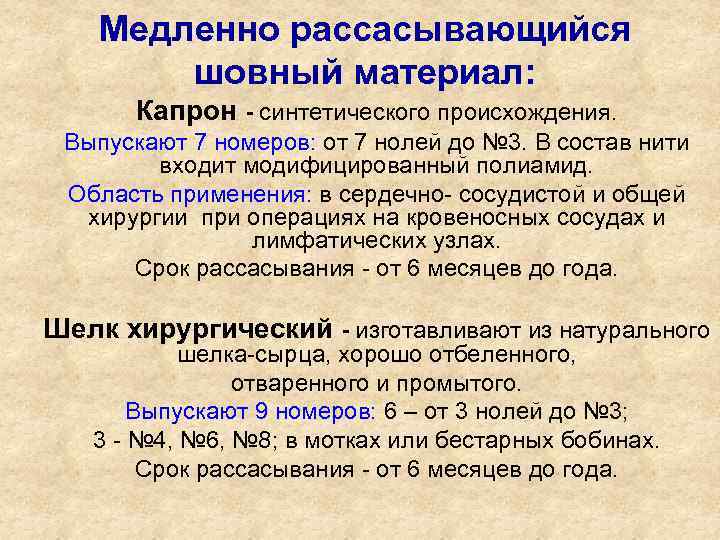 Медленно рассасывающийся шовный материал:

Капрон - синтетического происхождения.

Выпускают 7 номеров: от 7 нолей до №3. В состав нити входит модифицированный полиамид.

Область применения: в сердечно- сосудистой и общей хирургии при операциях на кровеносных сосудах и лимфатических узлах.

Срок рассасывания - от 6 месяцев до года.

Шелк хирургический - изготавливают из натурального шелка-сырца, хорошо отбеленного, отваренного и промытого.

Выпускают 9 номеров: 6 – от 3 нолей до №3;

3 - №4, №6, №8; в мотках или бестарных бобинах.

Срок рассасывания - от 6 месяцев до года.